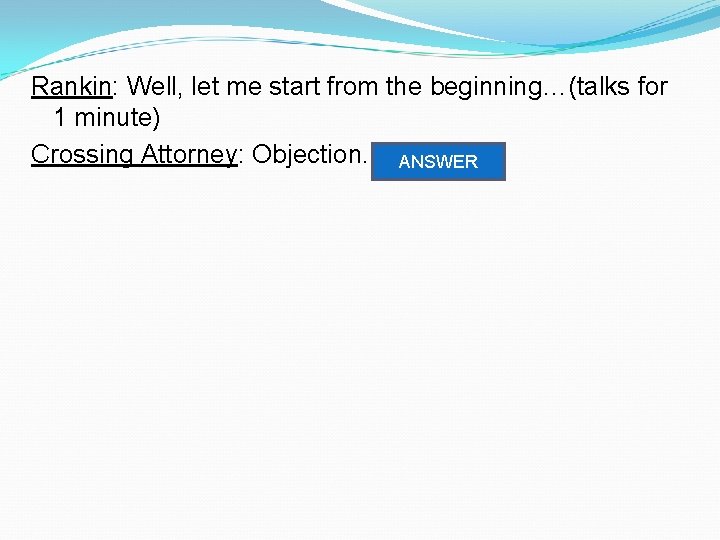 Rankin: Well, let me start from the beginning…(talks for 1 minute)

Crossing Attorney: Objection. ANSWER